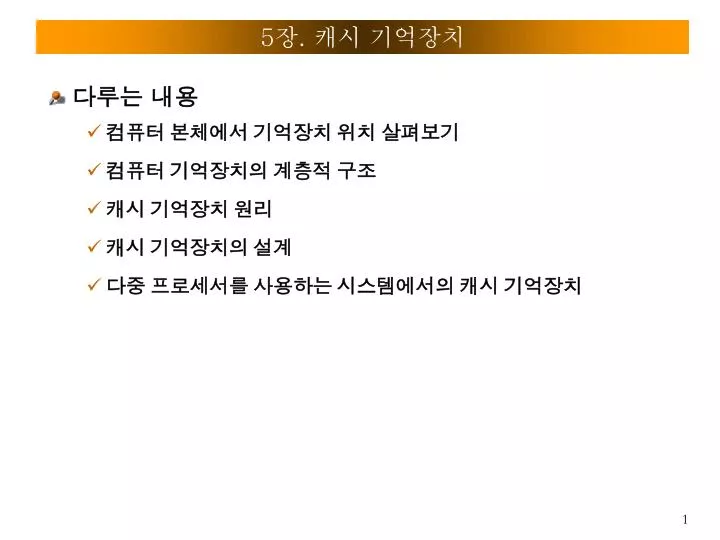 5장. 캐시 기억장치

다루는 내용

✓ 컴퓨터 본체에서 기억장치 위치 살펴보기

✓ 컴퓨터 기억장치의 계층적 구조

✓ 캐시 기억장치 원리

✓ 캐시 기억장치의 설계

✓ 다중 프로세서를 사용하는 시스템에서의 캐시 기억장치

1